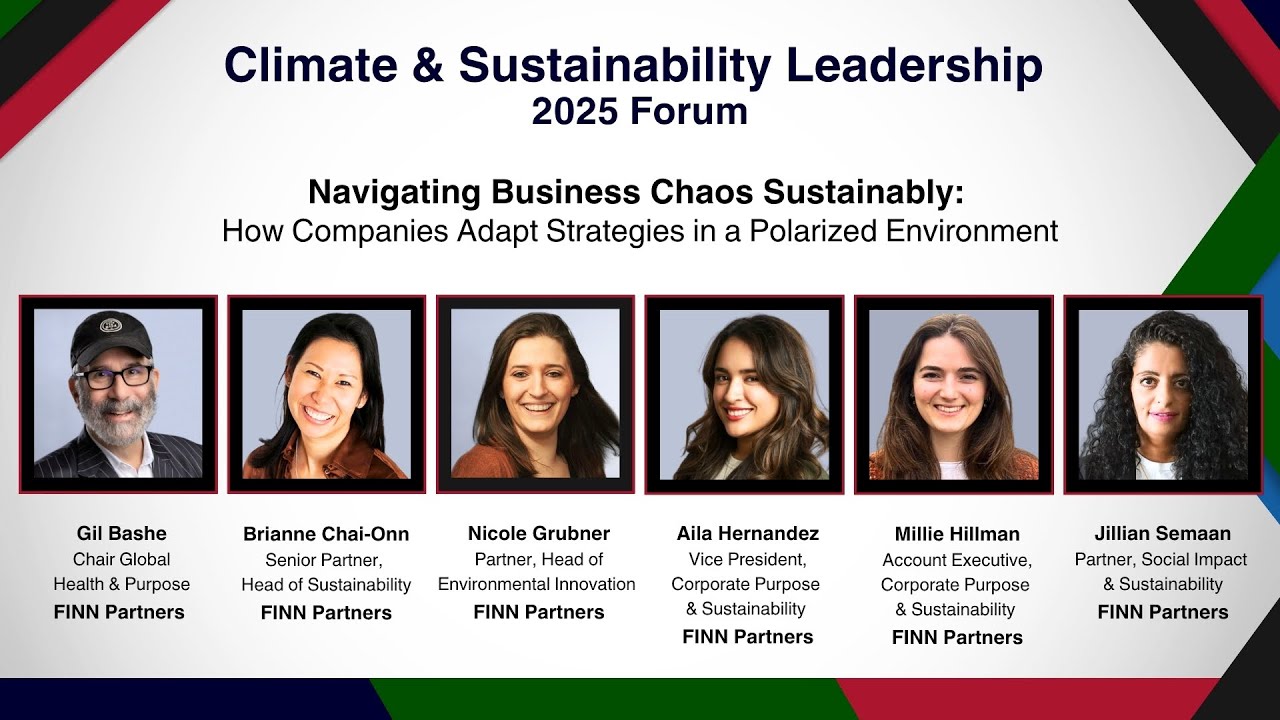 Climate & Sustainability Leadership
2025 Forum

Navigating Business Chaos Sustainably:
How Companies Adapt Strategies in a Polarized Environment

Gil Bashe
Chair Global Health & Purpose
FINN Partners

Brianne Chai-Onn
Senior Partner, Head of Sustainability
FINN Partners

Nicole Grubner
Partner, Head of Environmental Innovation
FINN Partners

Aila Hernandez
Vice President, Corporate Purpose & Sustainability
FINN Partners

Millie Hillman
Account Executive, Corporate Purpose & Sustainability
FINN Partners

Jillian Semaan
Partner, Social Impact & Sustainability
FINN Partners